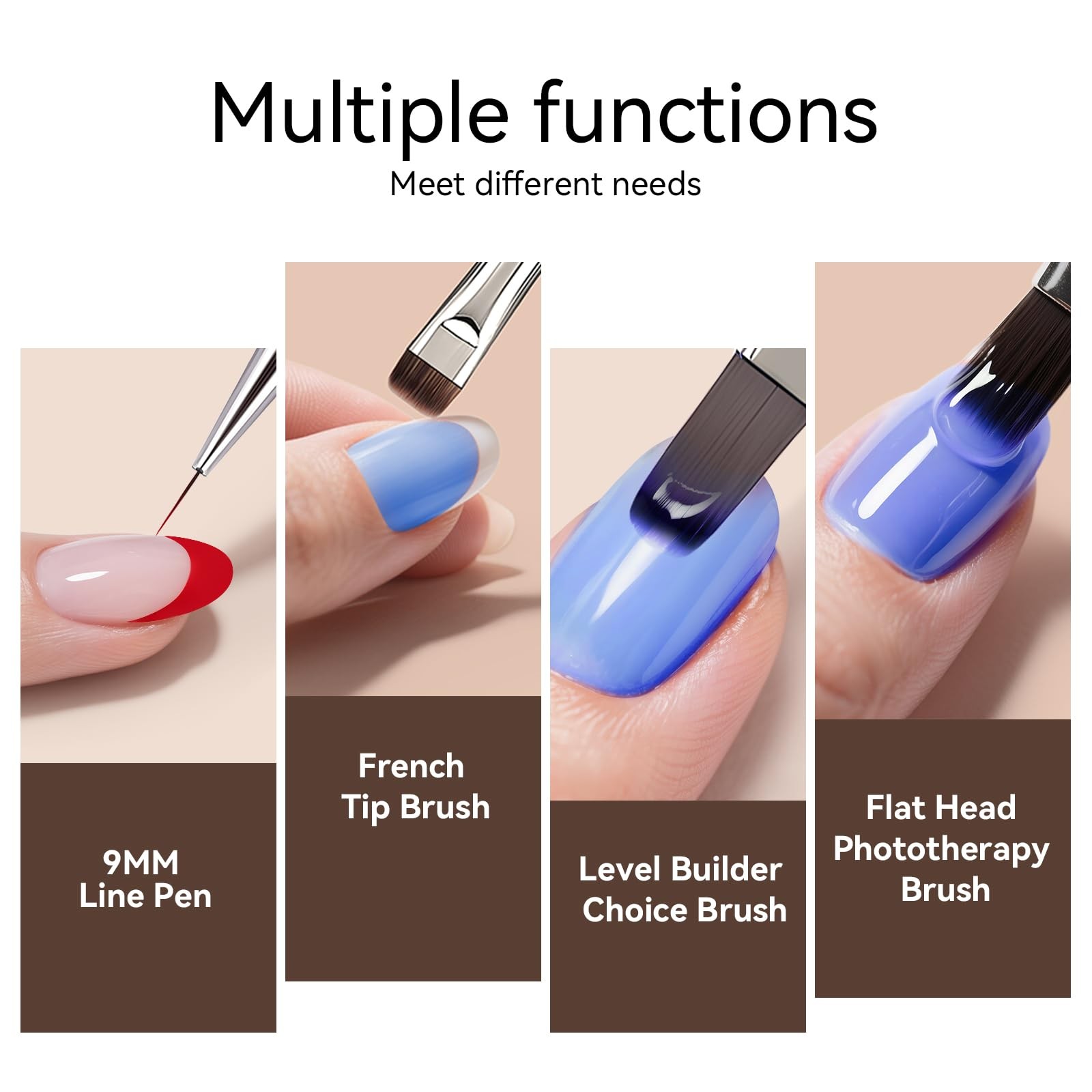 Multiple functions
Meet different needs

9MM
Line Pen

French
Tip Brush

Level Builder
Choice Brush

Flat Head
Phototherapy
Brush